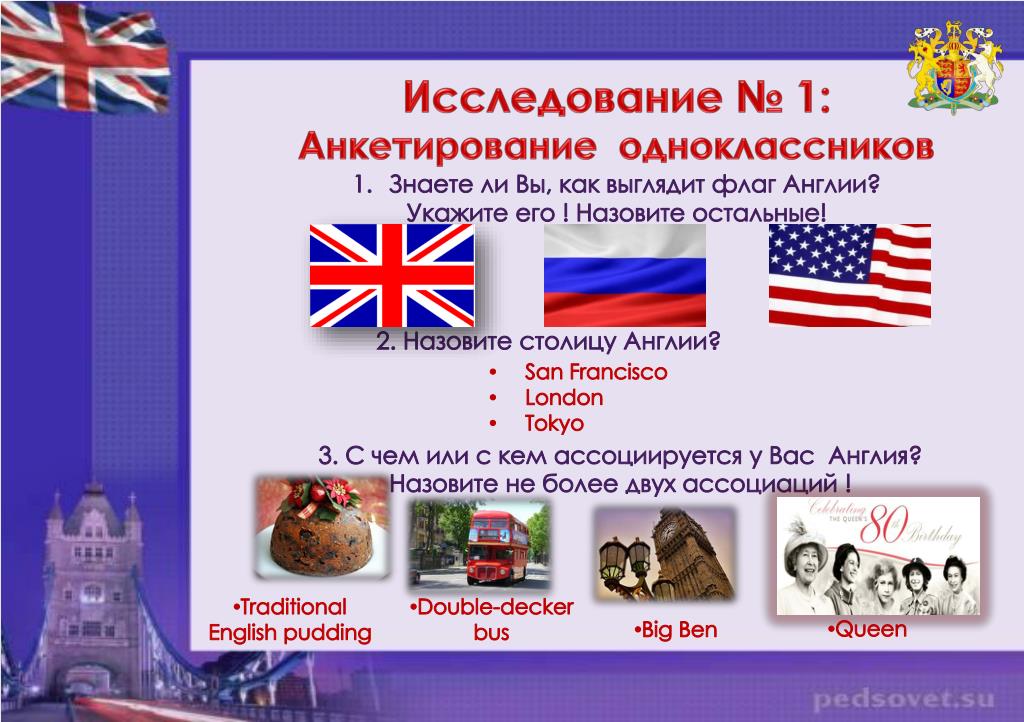 Исследование № 1:
Анкетирование одноклассников

1. Знаете ли Вы, как выглядит флаг Англии? Укажите его ! Назовите остальные!

2. Назовите столицу Англии?

• San Francisco
• London
• Tokyo

3. С чем или с кем ассоциируется у Вас Англия? Назовите не более двух ассоциаций !

Celebrating THE QUEEN'S 80 Birthday

•Traditional English pudding

•Double-decker bus

•Big Ben

•Queen

pedsovet.su